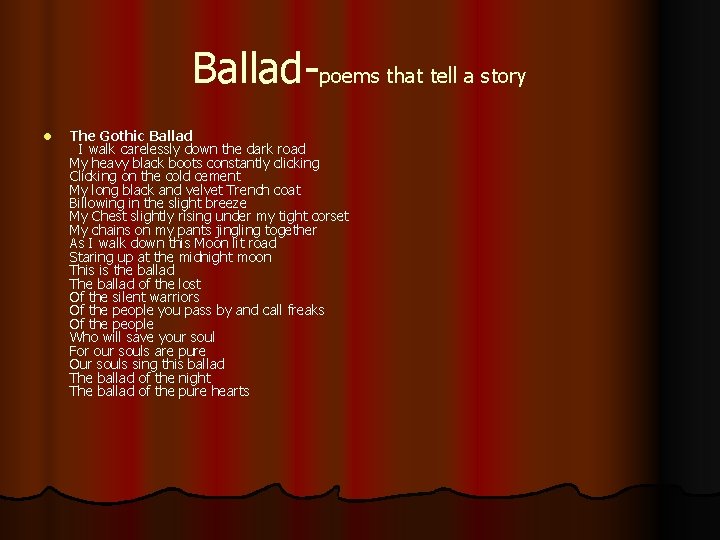 Ballad-poems that tell a story

The Gothic Ballad
I walk carelessly down the dark road
My heavy black boots constantly clicking
Clicking on the cold cement
My long black and velvet Trench coat
Billowing in the slight breeze
My Chest slightly rising under my tight corset
My chains on my pants jingling together
As I walk down this Moon lit road
Staring up at the midnight moon
This is the ballad
The ballad of the lost
Of the silent warriors
Of the people you pass by and call freaks
Of the people
Who will save your soul
For our souls are pure
Our souls sing this ballad
The ballad of the night
The ballad of the pure hearts